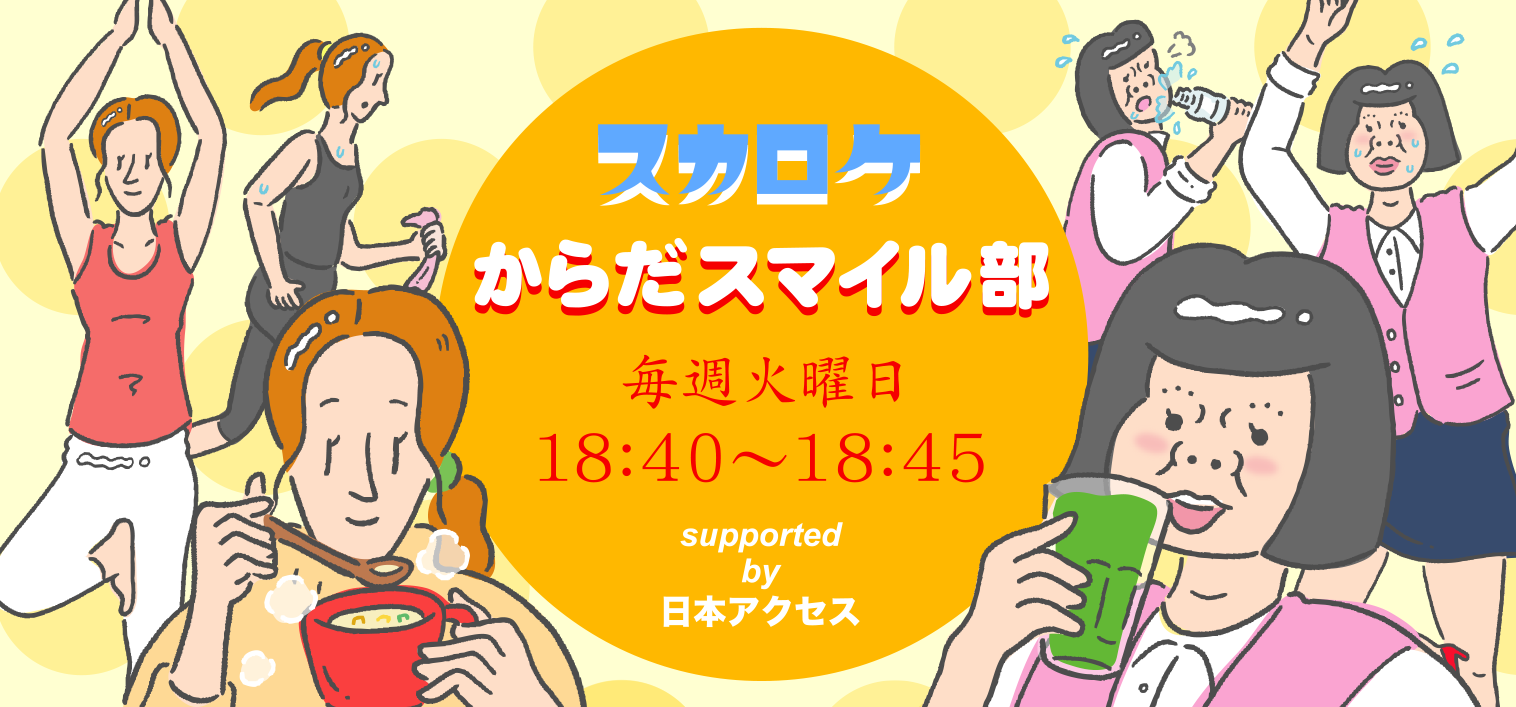 スカロケ
からだスマイル部

毎週火曜日
18:40〜18:45

supported
by
日本アクセス